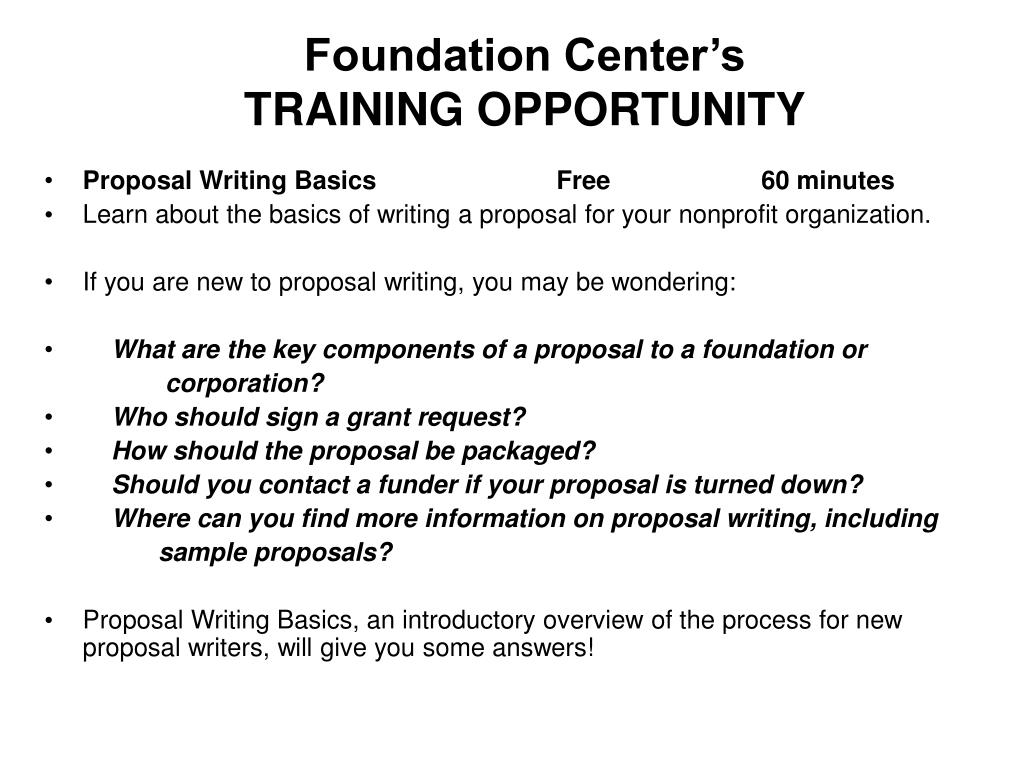 Foundation Center's
TRAINING OPPORTUNITY

• Proposal Writing Basics Free 60 minutes
• Learn about the basics of writing a proposal for your nonprofit organization.

• If you are new to proposal writing, you may be wondering:

• What are the key components of a proposal to a foundation or corporation?
• Who should sign a grant request?
• How should the proposal be packaged?
• Should you contact a funder if your proposal is turned down?
• Where can you find more information on proposal writing, including sample proposals?

• Proposal Writing Basics, an introductory overview of the process for new proposal writers, will give you some answers!